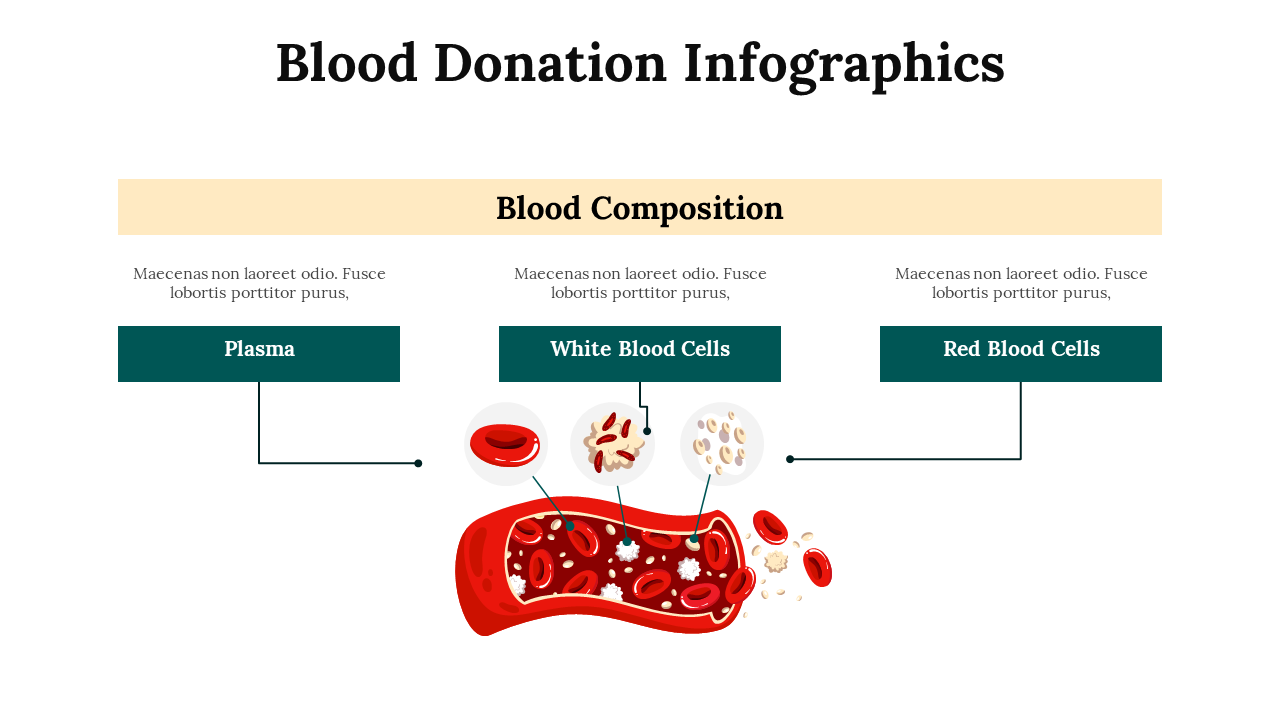 Blood Donation Infographics

Blood Composition

Maecenas non laoreet odio. Fusce lobortis porttitor purus,

Plasma

Maecenas non laoreet odio. Fusce lobortis porttitor purus,

White Blood Cells

Maecenas non laoreet odio. Fusce lobortis porttitor purus,

Red Blood Cells